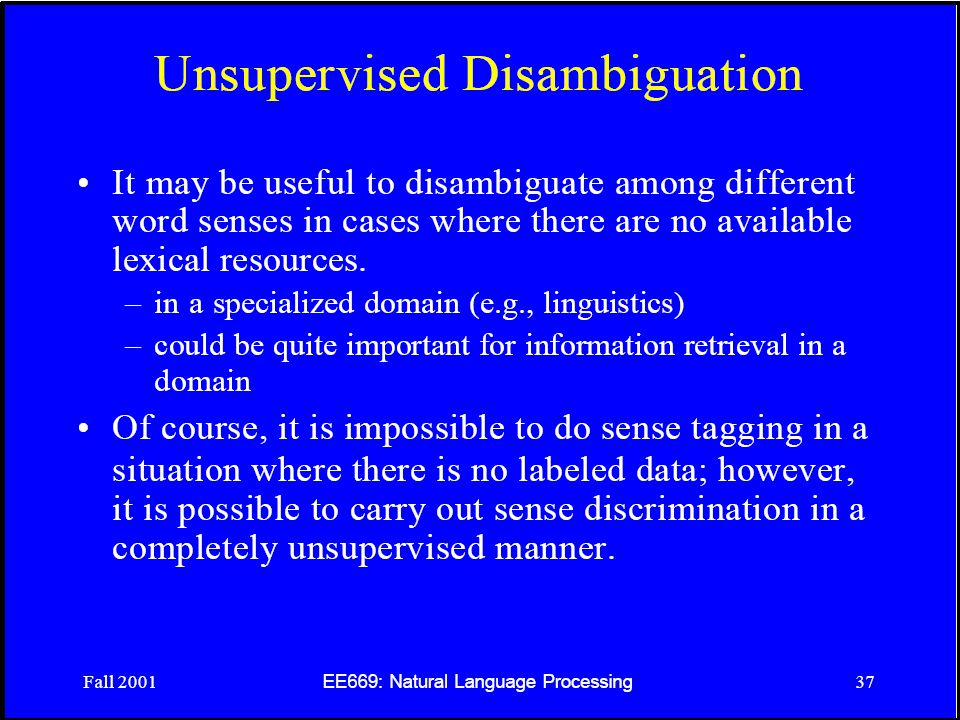 Unsupervised Disambiguation

• It may be useful to disambiguate among different word senses in cases where there are no available lexical resources.
– in a specialized domain (e.g., linguistics)
– could be quite important for information retrieval in a domain

• Of course, it is impossible to do sense tagging in a situation where there is no labeled data; however, it is possible to carry out sense discrimination in a completely unsupervised manner.

Fall 2001

EE669: Natural Language Processing

37